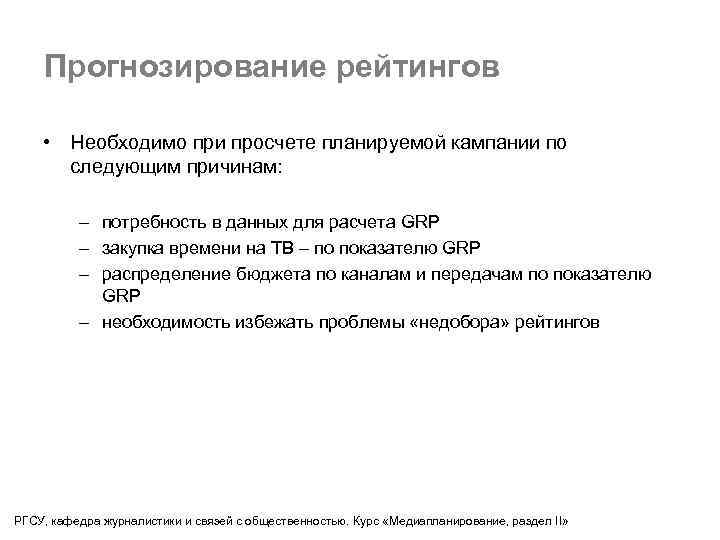 Прогнозирование рейтингов

• Необходимо при просчете планируемой кампании по следующим причинам:

– потребность в данных для расчета GRP
– закупка времени на ТВ – по показателю GRP
– распределение бюджета по каналам и передачам по показателю GRP
– необходимость избежать проблемы «недобора» рейтингов

РГСУ, кафедра журналистики и связей с общественностью. Курс «Медиапланирование, раздел II»